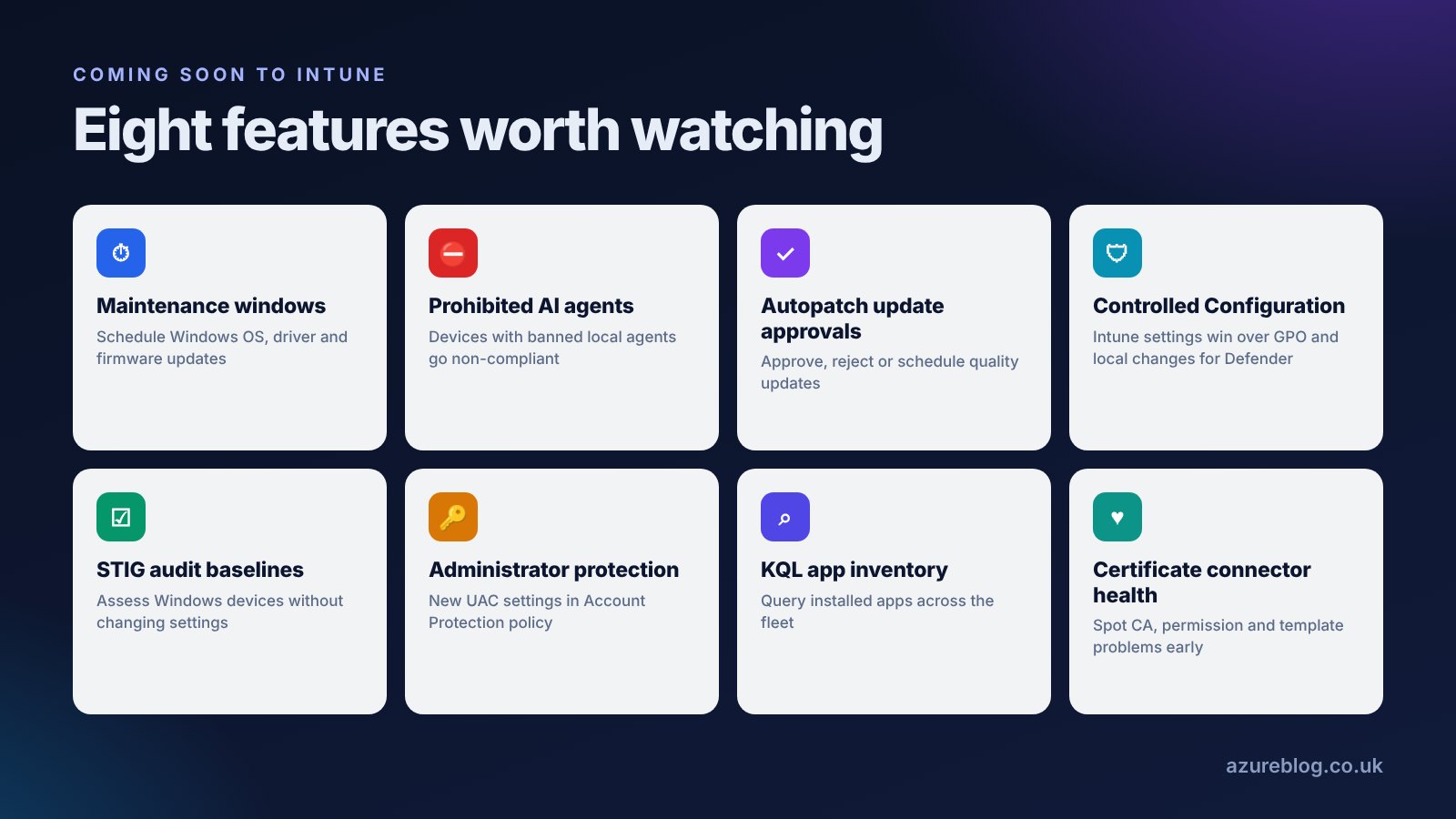 COMING SOON TO INTUNE

Eight features worth watching

Maintenance windows

Schedule Windows OS, driver and firmware updates

Prohibited AI agents

Devices with banned local agents go non-compliant

Autopatch update approvals

Approve, reject or schedule quality updates

Controlled Configuration

Intune settings win over GPO and local changes for Defender

STIG audit baselines

Assess Windows devices without changing settings

Administrator protection

New UAC settings in Account Protection policy

KQL app inventory

Query installed apps across the fleet

Certificate connector health

Spot CA, permission and template problems early

azureblog.co.uk